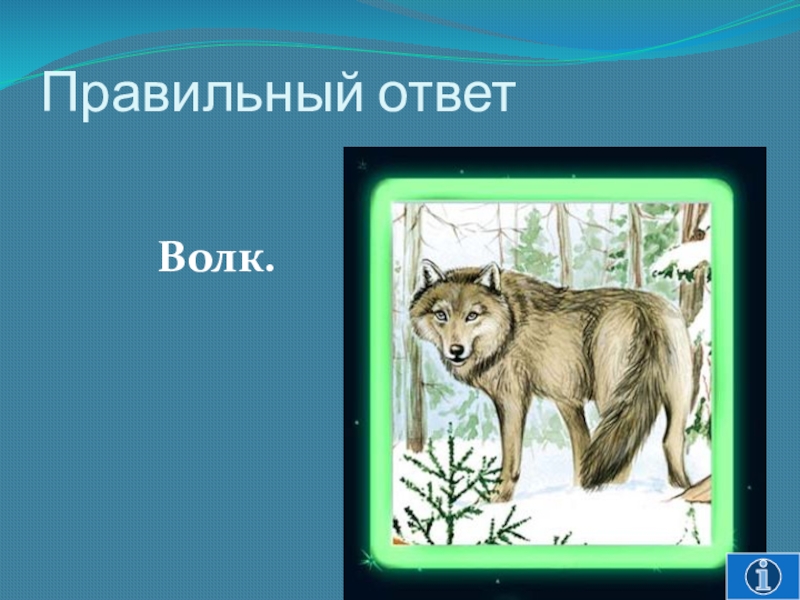 Правильный ответ

Волк.